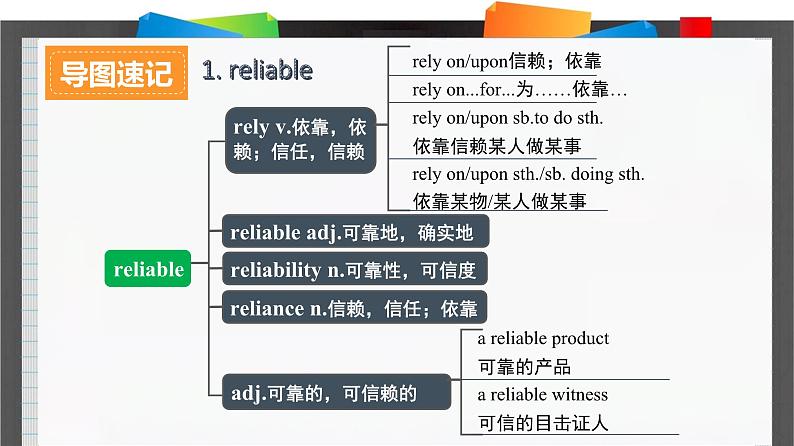 导图速记

1. reliable

reliable

rely v.依靠，依赖；信任，信赖

rely on/upon信赖；依靠

rely on...for...为……依靠…

rely on/upon sb.to do sth.
依靠信赖某人做某事

rely on/upon sth./sb. doing sth.
依靠某物/某人做某事

reliable adj.可靠地，确实地

reliability n.可靠性，可信度

reliance n.信赖，信任；依靠

adj.可靠的，可信赖的

a reliable product
可靠的产品

a reliable witness
可信的目击证人